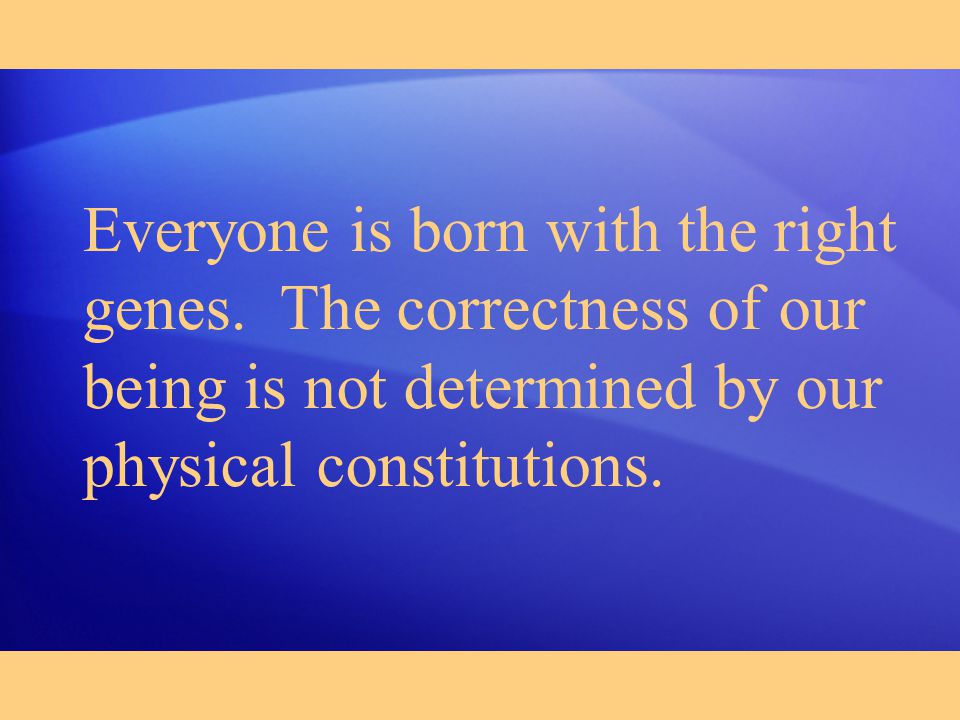 Everyone is born with the right genes. The correctness of our being is not determined by our physical constitutions.